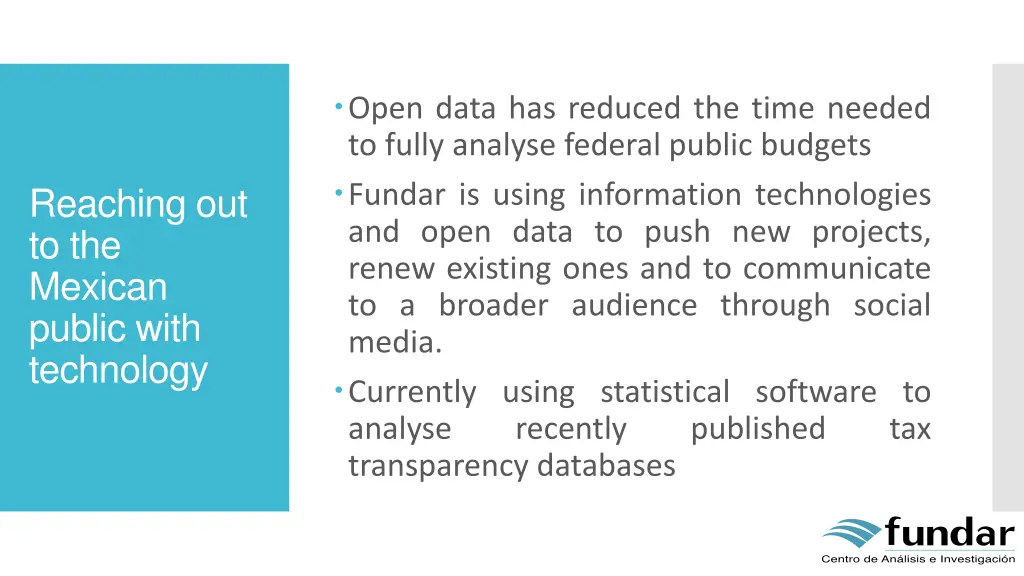 Reaching out to the Mexican public with technology

• Open data has reduced the time needed to fully analyse federal public budgets

• Fundar is using information technologies and open data to push new projects, renew existing ones and to communicate to a broader audience through social media.

• Currently using statistical software to analyse recently published tax transparency databases

fundar
Centro de Análisis e Investigación